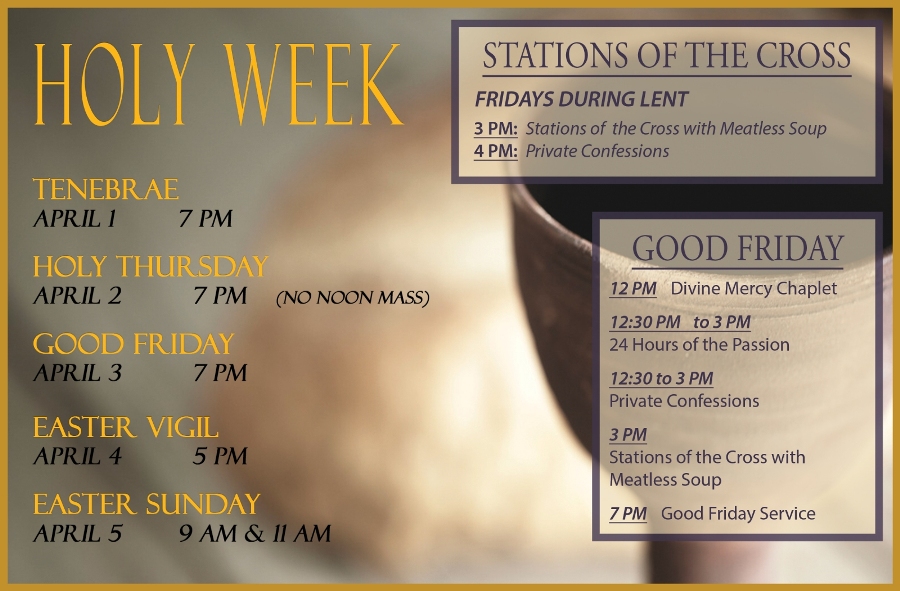 HOLY WEEK

TENEBRAE
APRIL 1 7 PM

HOLY THURSDAY
APRIL 2 7 PM (NO NOON MASS)

GOOD FRIDAY
APRIL 3 7 PM

EASTER VIGIL
APRIL 4 5 PM

EASTER SUNDAY
APRIL 5 9 AM & 11 AM

STATIONS OF THE CROSS

FRIDAYS DURING LENT
3 PM: Stations of the Cross with Meatless Soup
4 PM: Private Confessions

GOOD FRIDAY

12 PM Divine Mercy Chaplet

12:30 PM to 3 PM
24 Hours of the Passion

12:30 to 3 PM
Private Confessions

3 PM
Stations of the Cross with Meatless Soup

7 PM Good Friday Service